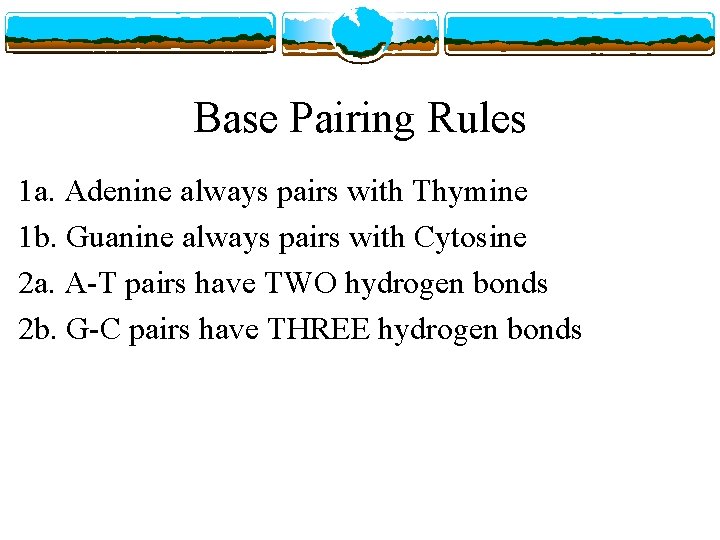 Base Pairing Rules

1a. Adenine always pairs with Thymine

1b. Guanine always pairs with Cytosine

2a. A-T pairs have TWO hydrogen bonds

2b. G-C pairs have THREE hydrogen bonds